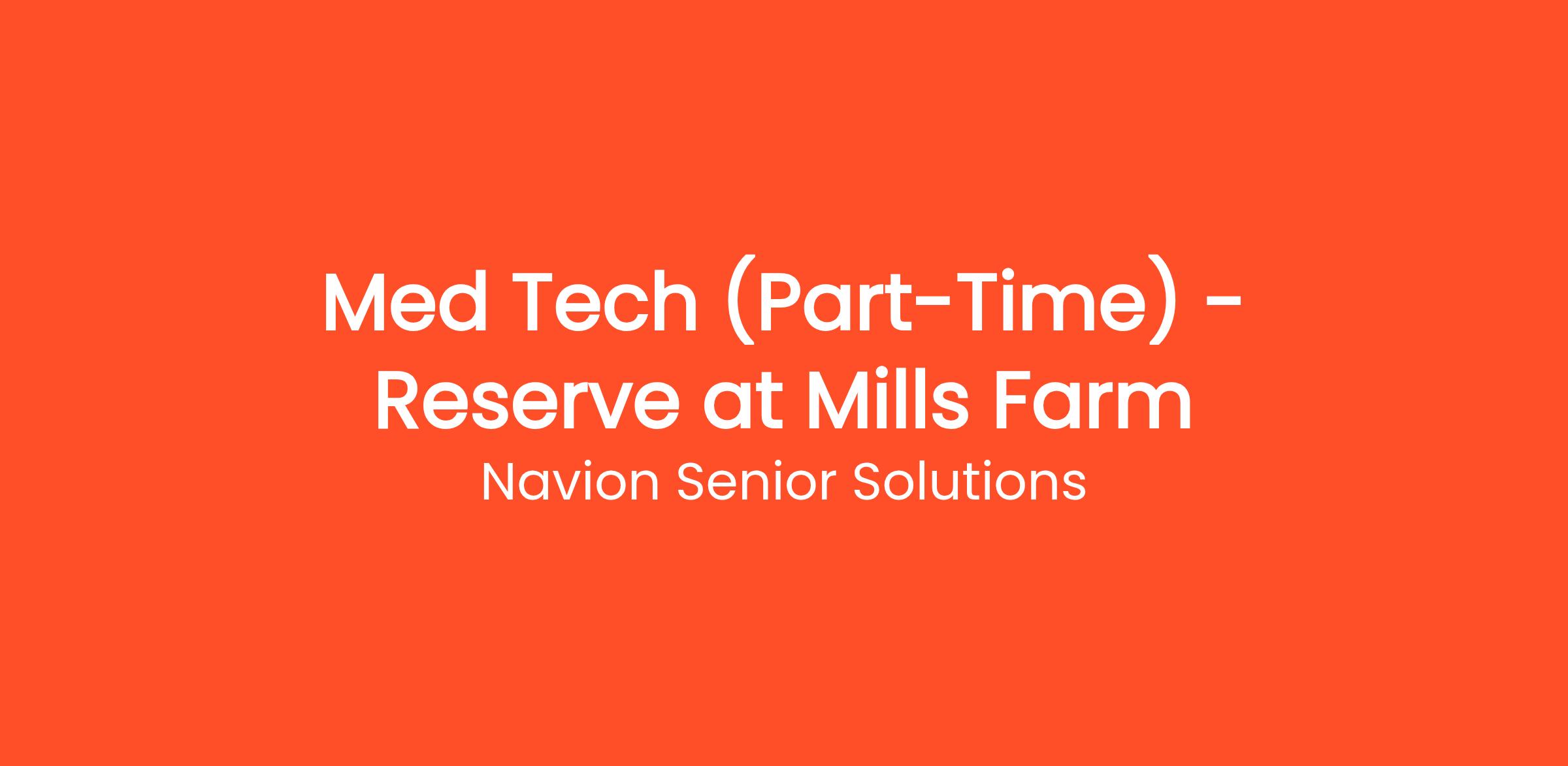 Med Tech (Part-Time) - Reserve at Mills Farm

Navion Senior Solutions